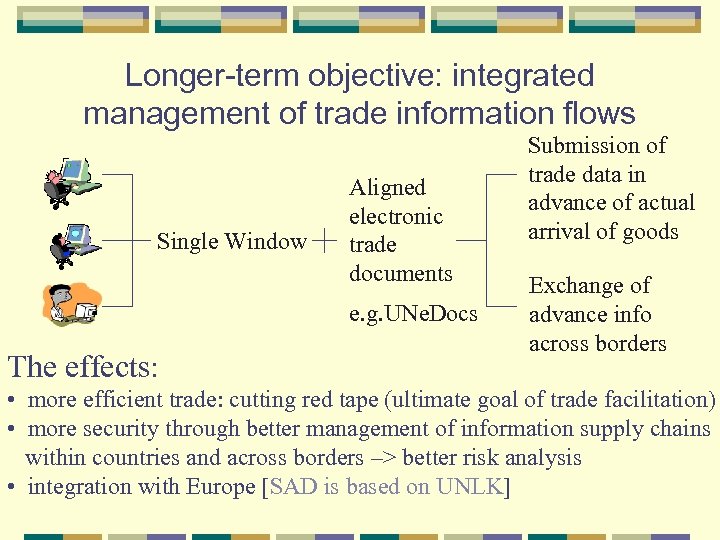 Longer-term objective: integrated management of trade information flows

Single Window + Aligned electronic trade documents

e.g.UNeDocs

Submission of trade data in advance of actual arrival of goods

Exchange of advance info across borders

The effects:

• more efficient trade: cutting red tape (ultimate goal of trade facilitation)

• more security through better management of information supply chains within countries and across borders –> better risk analysis

• integration with Europe [SAD is based on UNLK]